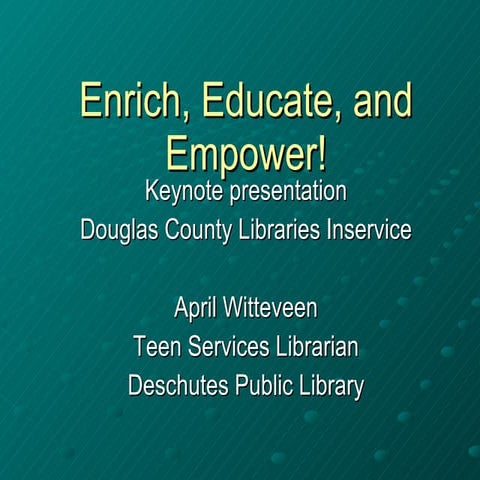 Enrich, Educate, and Empower!

Keynote presentation
Douglas County Libraries Inservice

April Witteveen
Teen Services Librarian
Deschutes Public Library